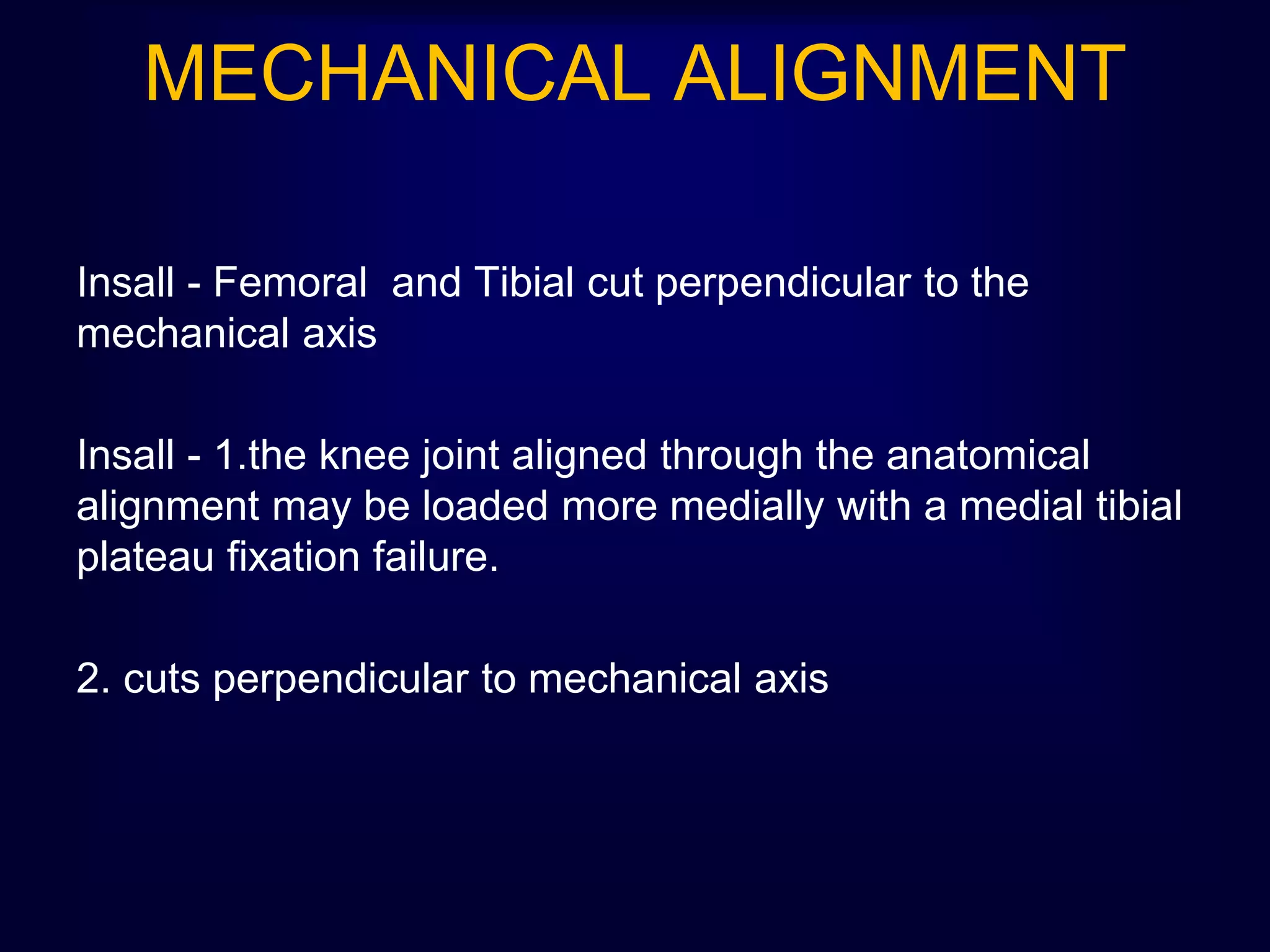 MECHANICAL ALIGNMENT

Insall - Femoral  and Tibial cut perpendicular to the mechanical axis

Insall - 1.the knee joint aligned through the anatomical alignment may be loaded more medially with a medial tibial plateau fixation failure.

2. cuts perpendicular to mechanical axis